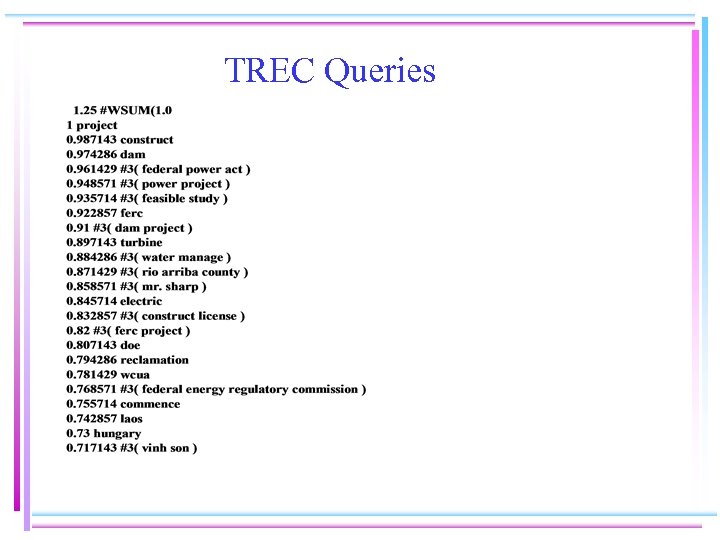 TREC Queries

1.25 #WSUM(1.0
1 project
0.987143 construct
0.974286 dam
0.961429 #3( federal power act )
0.948571 #3( power project )
0.935714 #3( feasible study )
0.922857 ferc
0.91 #3( dam project )
0.897143 turbine
0.884286 #3( water manage )
0.871429 #3( rio arriba county )
0.858571 #3( mr. sharp )
0.845714 electric
0.832857 #3( construct license )
0.82 #3( ferc project )
0.807143 doe
0.794286 reclamation
0.781429 wcua
0.768571 #3( federal energy regulatory commission )
0.755714 commence
0.742857 laos
0.73 hungary
0.717143 #3( vinh son )